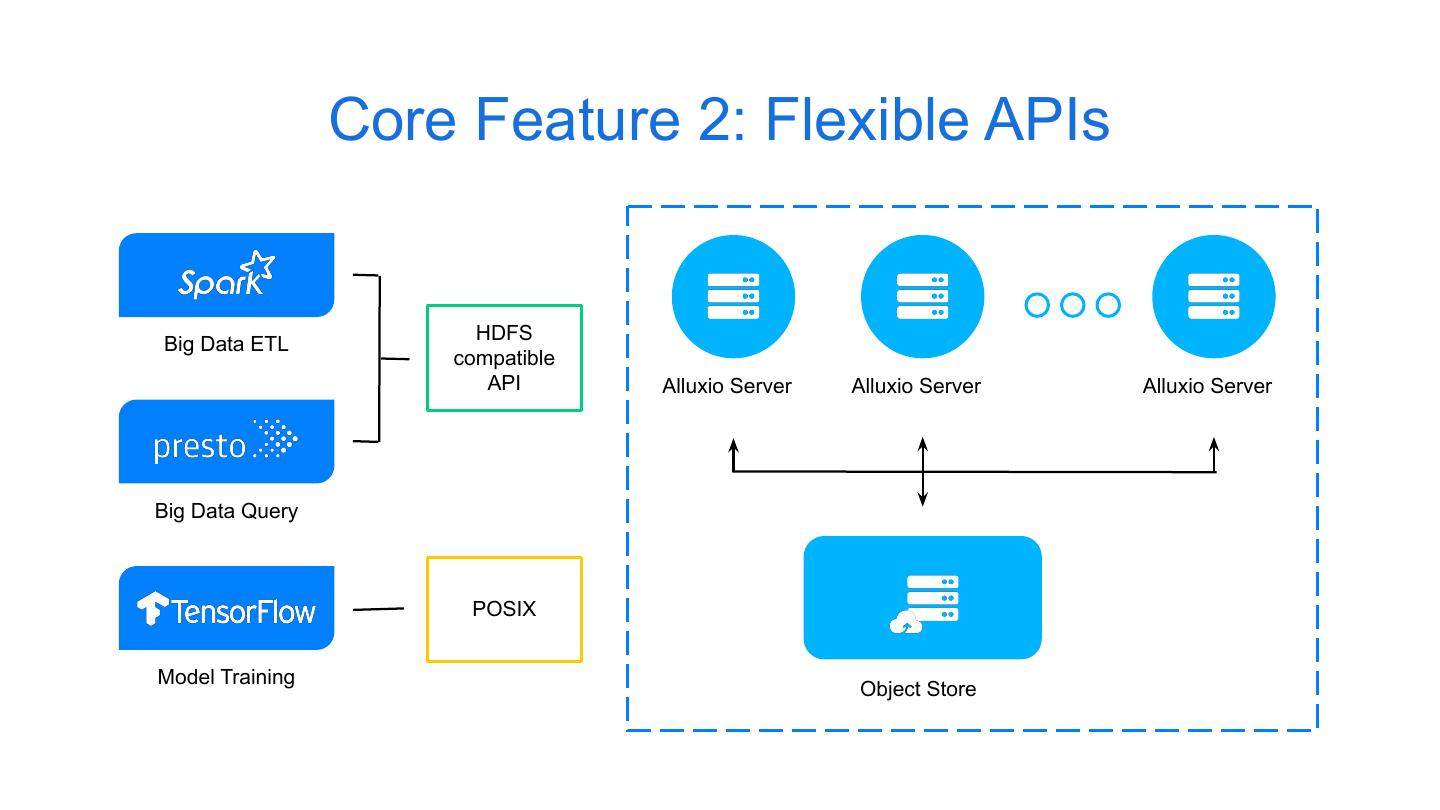 Core Feature 2: Flexible APIs

Spark

Big Data ETL

presto

Big Data Query

TensorFlow

Model Training

HDFS compatible API

POSIX

Alluxio Server

Alluxio Server

Alluxio Server

Object Store